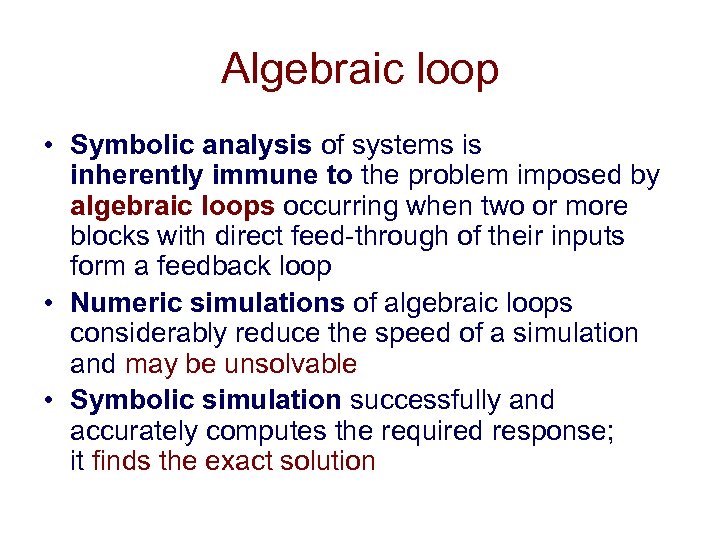 Algebraic loop

• Symbolic analysis of systems is inherently immune to the problem imposed by algebraic loops occurring when two or more blocks with direct feed-through of their inputs form a feedback loop

• Numeric simulations of algebraic loops considerably reduce the speed of a simulation and may be unsolvable

• Symbolic simulation successfully and accurately computes the required response; it finds the exact solution